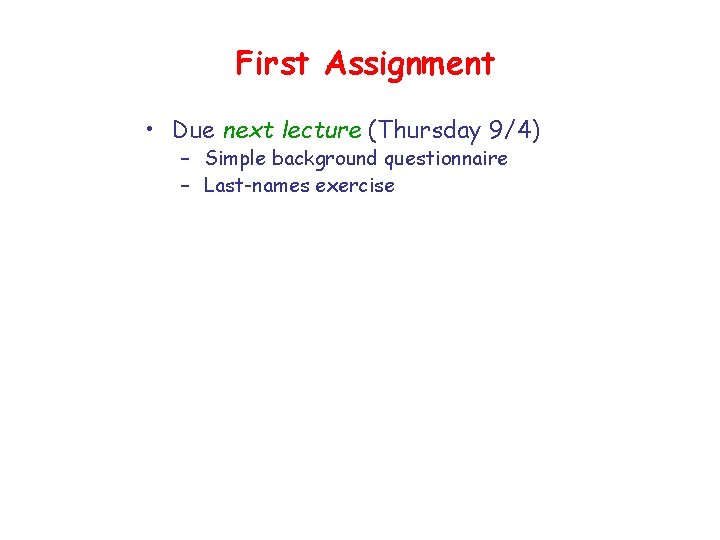 First Assignment

• Due next lecture (Thursday 9/4)
 – Simple background questionnaire
 – Last-names exercise